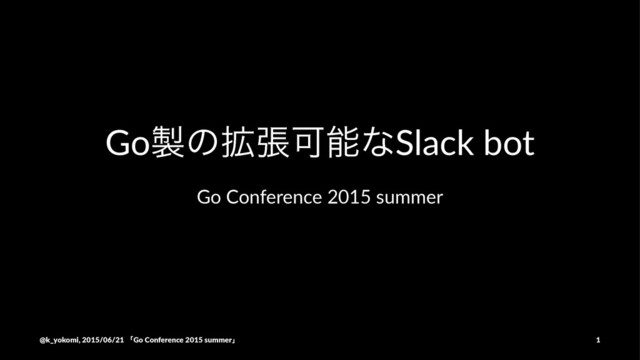 Go製の拡張可能なSlack bot

Go Conference 2015 summer

@k_yokomi, 2015/06/21 「Go Conference 2015 summer」

1